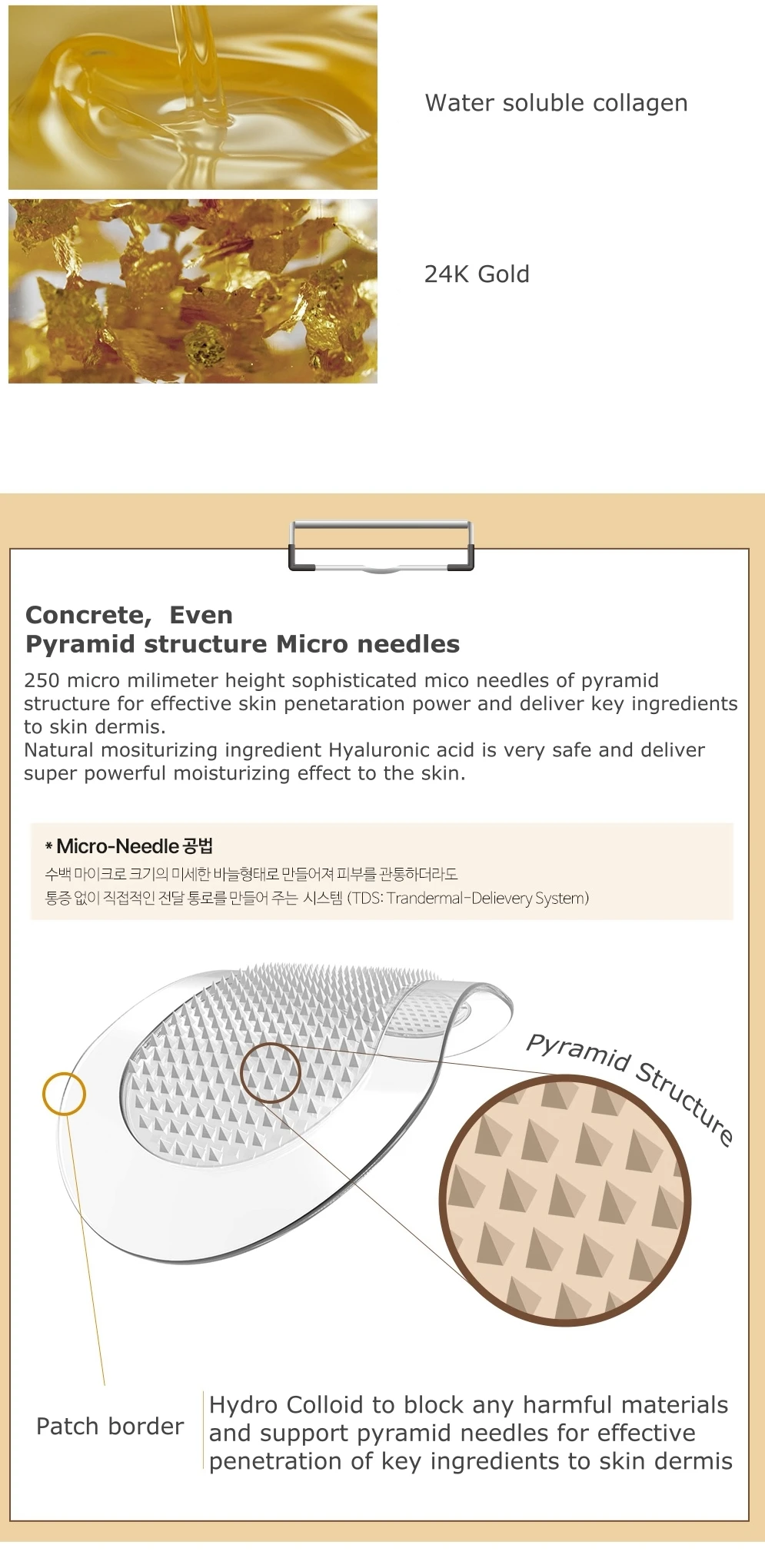 Water soluble collagen

24K Gold

Concrete, Even
Pyramid structure Micro needles

250 micro milimeter height sophisticated mico needles of pyramid structure for effective skin penetaration power and deliver key ingredients to skin dermis.
Natural mositurizing ingredient Hyaluronic acid is very safe and deliver super powerful moisturizing effect to the skin.

* Micro-Needle 공법
수백 마이크로 크기의 미세한 바늘형태로 만들어져 피부를 관통하더라도
통증 없이 직접적인 전달 통로를 만들어 주는 시스템 (TDS: Trandermal-Delievery System)

Pyramid Structure

Patch border

Hydro Colloid to block any harmful materials and support pyramid needles for effective penetration of key ingredients to skin dermis